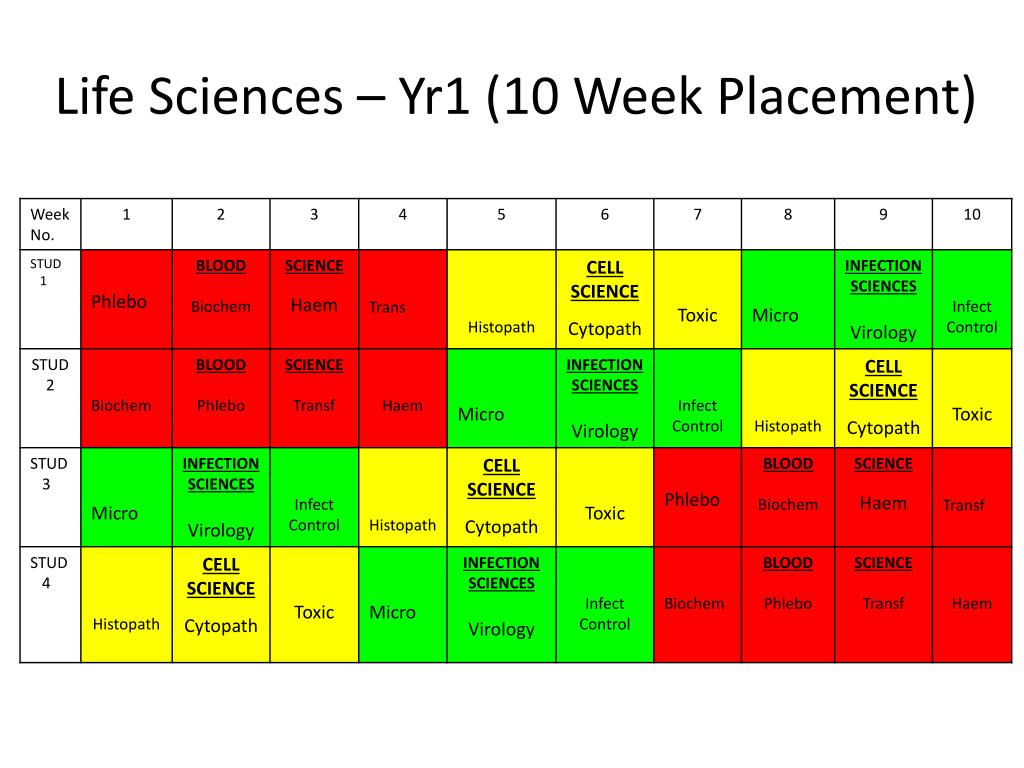 Life Sciences – Yr1 (10 Week Placement)

| Week No. | 1 | 2 | 3 | 4 | 5 | 6 | 7 | 8 | 9 | 10 |
|---|---|---|---|---|---|---|---|---|---|---|
| STUD 1 | Phlebo | BLOOD Biochem | SCIENCE Haem | Trans | Histopath | CELL SCIENCE Cytopath | Toxic | Micro | INFECTION SCIENCES Virology | Infect Control |
| STUD 2 | Biochem | BLOOD Phlebo | SCIENCE Transf | Haem | Micro | INFECTION SCIENCES Virology | Infect Control | Histopath | CELL SCIENCE Cytopath | Toxic |
| STUD 3 | Micro | INFECTION SCIENCES Virology | Infect Control | Histopath | CELL SCIENCE Cytopath | Toxic | Phlebo | BLOOD Biochem | SCIENCE Haem | Transf |
| STUD 4 | Histopath | CELL SCIENCE Cytopath | Toxic | Micro | INFECTION SCIENCES Virology | Infect Control | Biochem | BLOOD Phlebo | SCIENCE Transf | Haem |